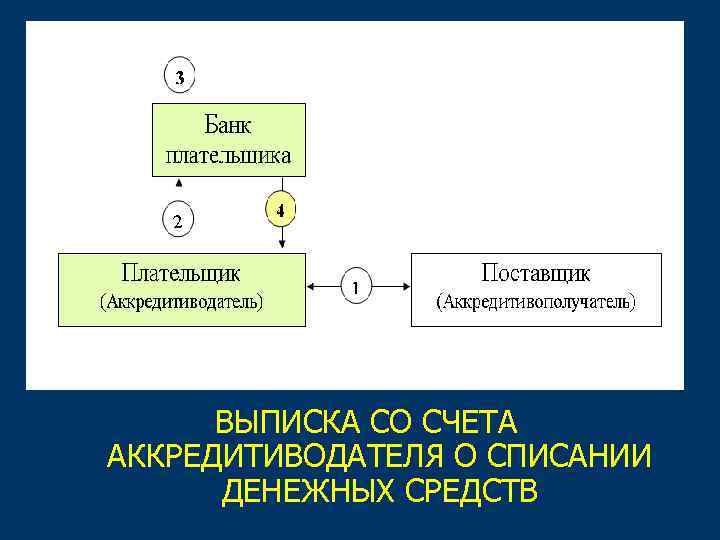 3

Банк плательщика

2

4

Плательщик (Аккредитиводатель)

1

Поставщик (Аккредитивополучатель)

ВЫПИСКА СО СЧЕТА АККРЕДИТИВОДАТЕЛЯ О СПИСАНИИ ДЕНЕЖНЫХ СРЕДСТВ